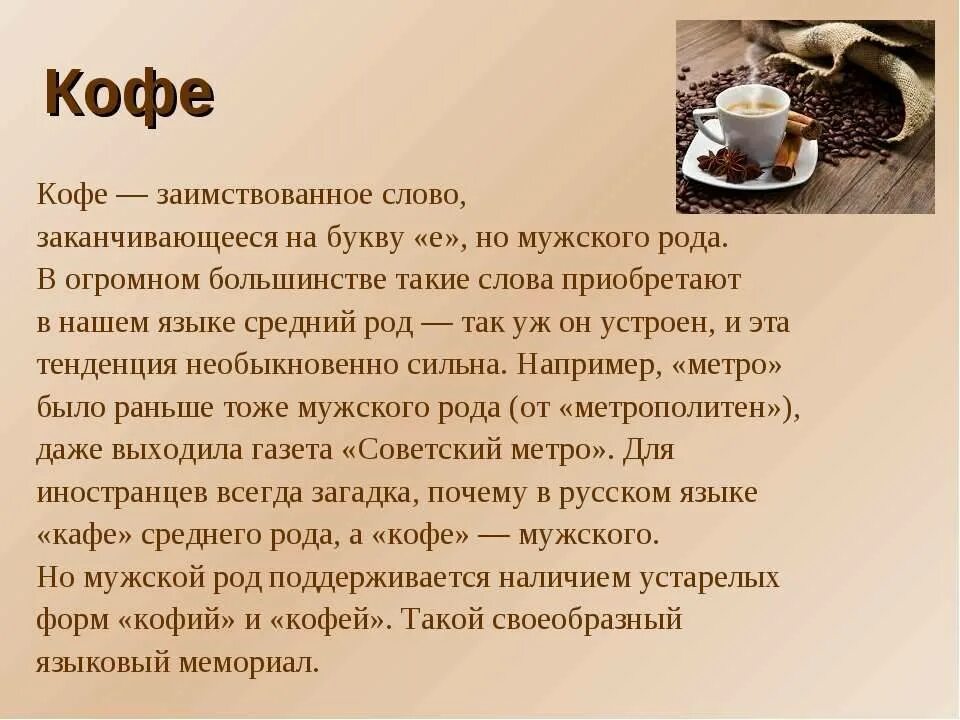 Кофе

Кофе — заимствованное слово, заканчивающееся на букву «е», но мужского рода. В огромном большинстве такие слова приобретают в нашем языке средний род — так уж он устроен, и эта тенденция необыкновенно сильна. Например, «метро» было раньше тоже мужского рода (от «метрополитен»), даже выходила газета «Советский метро». Для иностранцев всегда загадка, почему в русском языке «кафе» среднего рода, а «кофе» — мужского. Но мужской род поддерживается наличием устарелых форм «кофий» и «кофей». Такой своеобразный языковый мемориал.